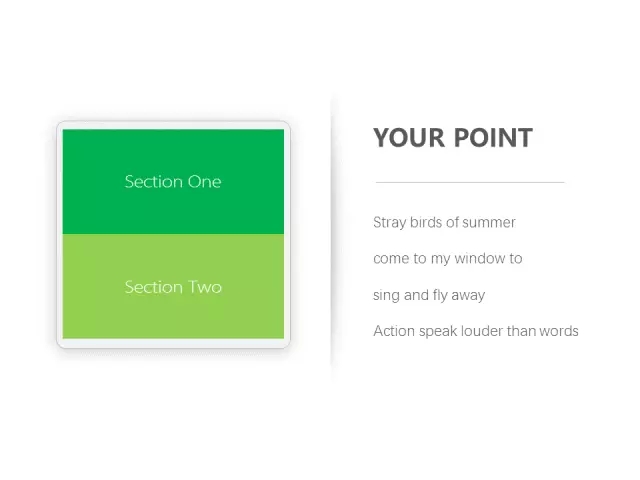 Section One

Section Two

YOUR POINT

Stray birds of summer

come to my window to

sing and fly away

Action speak louder than words